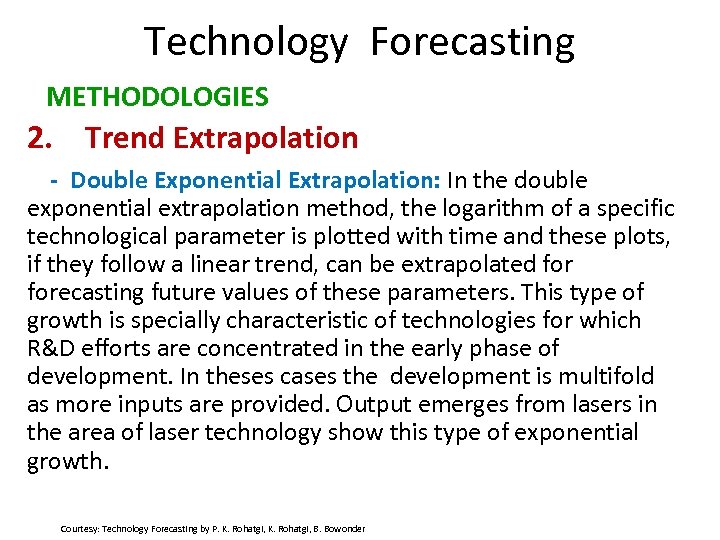 Technology Forecasting

METHODOLOGIES

2. Trend Extrapolation

- Double Exponential Extrapolation: In the double exponential extrapolation method, the logarithm of a specific technological parameter is plotted with time and these plots, if they follow a linear trend, can be extrapolated for forecasting future values of these parameters. This type of growth is specially characteristic of technologies for which R&D efforts are concentrated in the early phase of development. In theses cases the development is multifold as more inputs are provided. Output emerges from lasers in the area of laser technology show this type of exponential growth.

Courtesy: Technology Forecasting by P. K. Rohatgi, K. Rohatgi, B. Bowonder